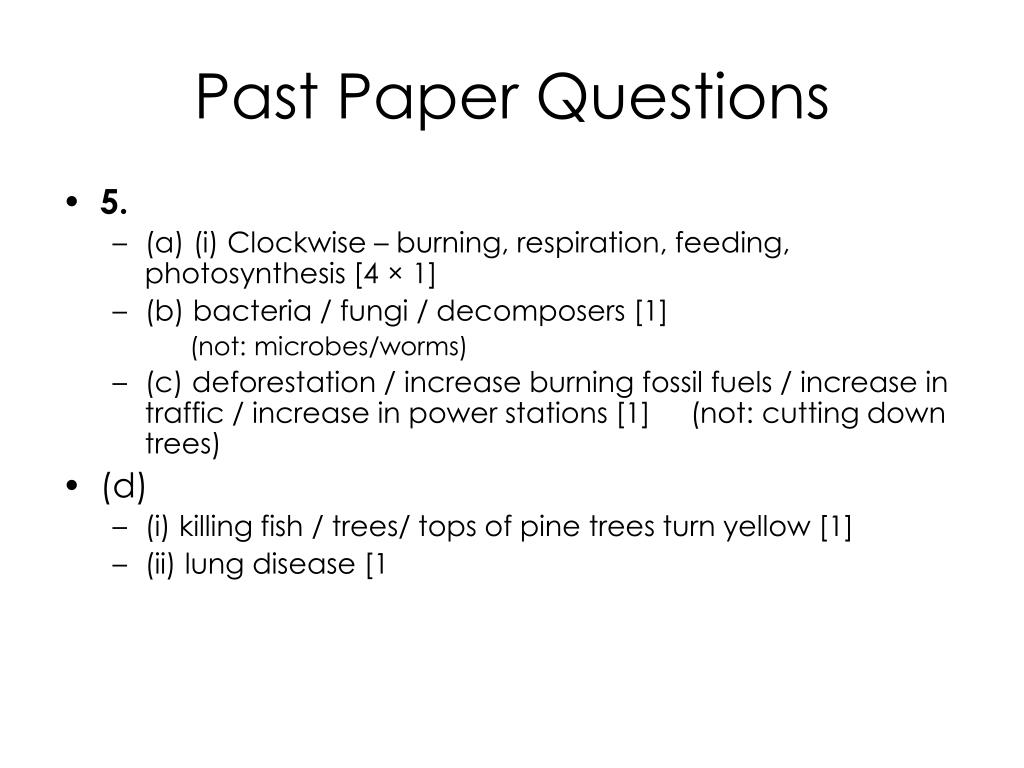 Past Paper Questions

• 5.

– (a) (i) Clockwise – burning, respiration, feeding, photosynthesis [4 × 1]

– (b) bacteria / fungi / decomposers [1]

(not: microbes/worms)

– (c) deforestation / increase burning fossil fuels / increase in traffic / increase in power stations [1] (not: cutting down trees)

• (d)

– (i) killing fish / trees/ tops of pine trees turn yellow [1]

– (ii) lung disease [1